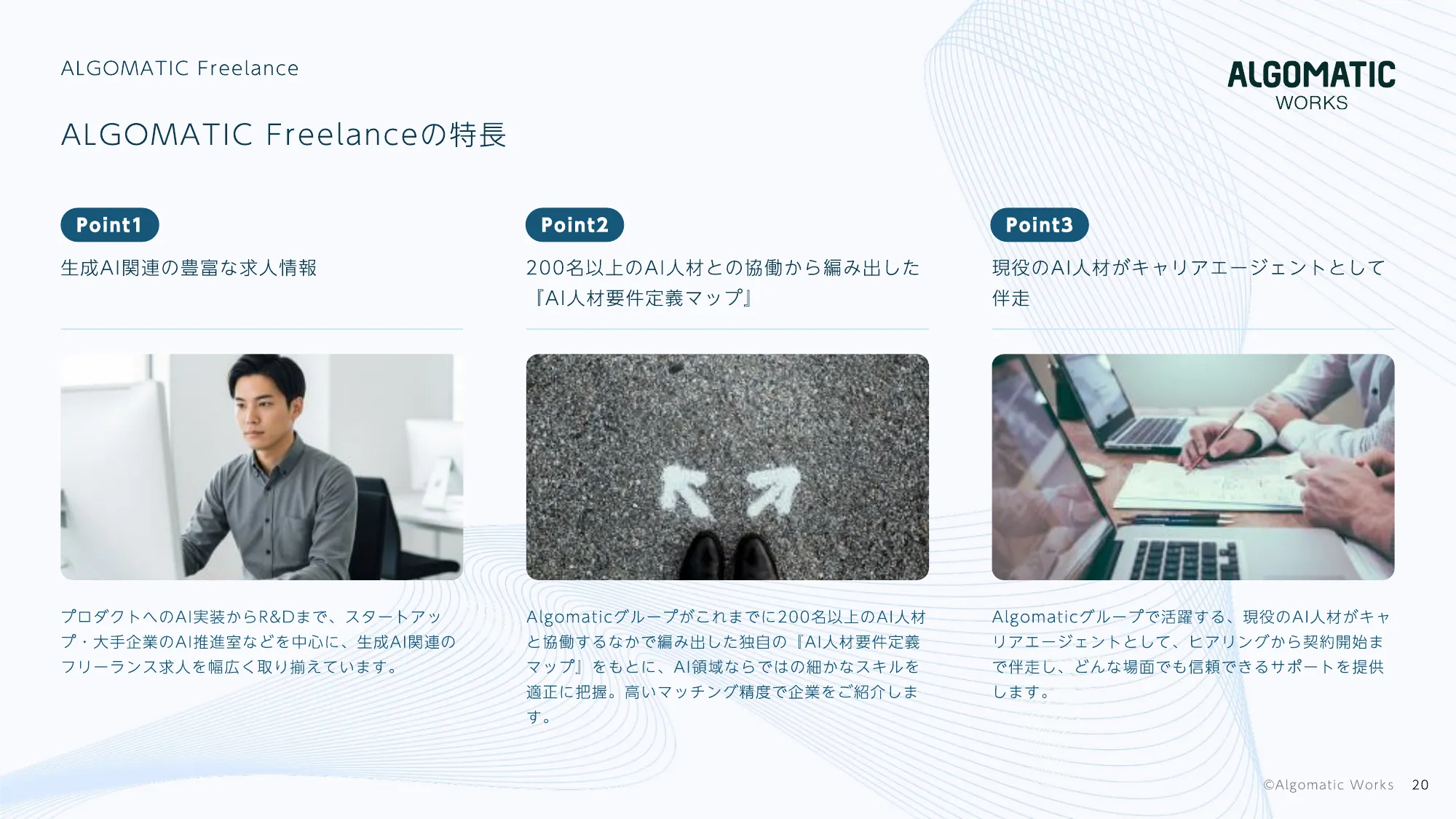 ALGOMATIC Freelance

ALGOMATIC
WORKS

ALGOMATIC Freelanceの特長

Point1

生成AI関連の豊富な求人情報

プロダクトへのAI実装からR&Dまで、スタートアップ・大手企業のAI推進室などを中心に、生成AI関連のフリーランス求人を幅広く取り揃えています。

Point2

200名以上のAI人材との協働から編み出した『AI人材要件定義マップ』

Algomaticグループがこれまでに200名以上のAI人材と協働するなかで編み出した独自の『AI人材要件定義マップ』をもとに、AI領域ならではの細かなスキルを適正に把握。高いマッチング精度で企業をご紹介します。

Point3

現役のAI人材がキャリアエージェントとして伴走

Algomaticグループで活躍する、現役のAI人材がキャリアエージェントとして、ヒアリングから契約開始まで伴走し、どんな場面でも信頼できるサポートを提供します。

©Algomatic Works 20